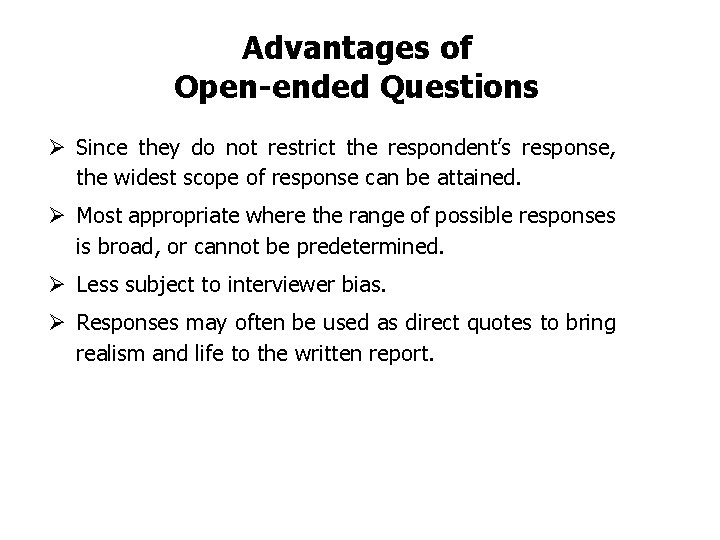 Advantages of
Open-ended Questions

➢ Since they do not restrict the respondent's response, the widest scope of response can be attained.

➢ Most appropriate where the range of possible responses is broad, or cannot be predetermined.

➢ Less subject to interviewer bias.

➢ Responses may often be used as direct quotes to bring realism and life to the written report.